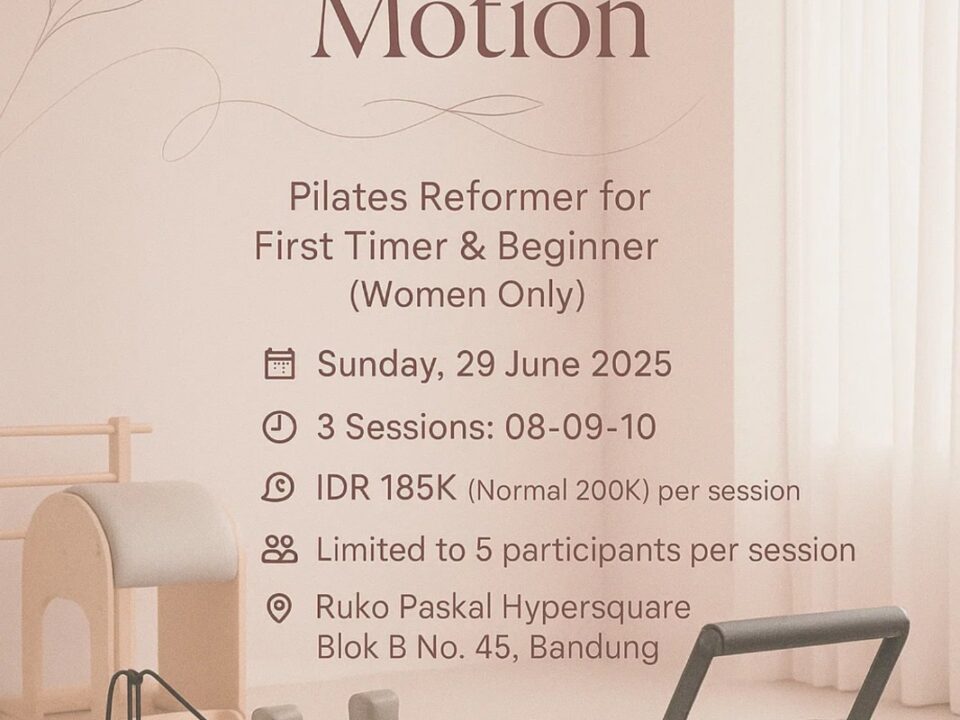 Motion

Pilates Reformer for First Timer & Beginner (Women Only)

Sunday, 29 June 2025

3 Sessions: 08-09-10

IDR 185K (Normal 200K) per session

Limited to 5 participants per session

Ruko Paskal Hypersquare Blok B No. 45, Bandung